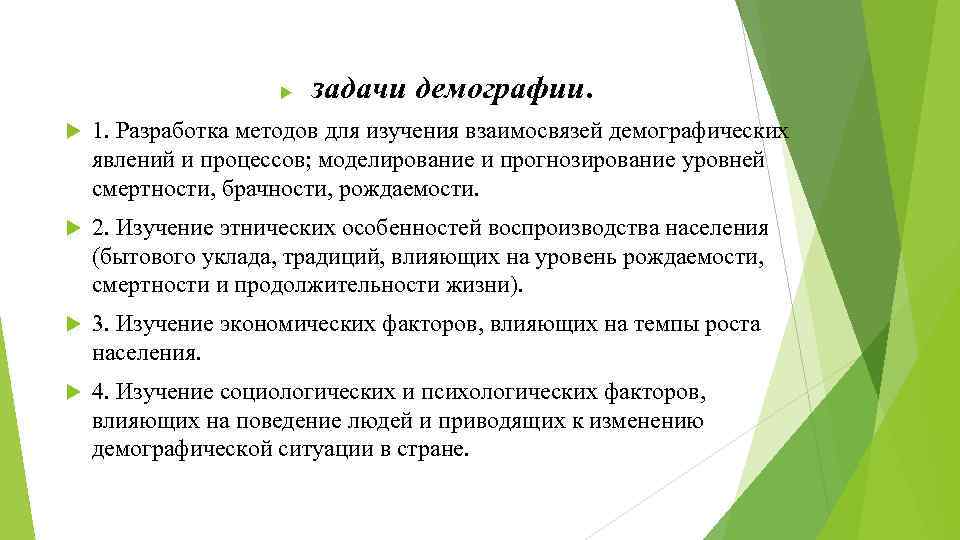 задачи демографии.

1. Разработка методов для изучения взаимосвязей демографических явлений и процессов; моделирование и прогнозирование уровней смертности, брачности, рождаемости.

2. Изучение этнических особенностей воспроизводства населения (бытового уклада, традиций, влияющих на уровень рождаемости, смертности и продолжительности жизни).

3. Изучение экономических факторов, влияющих на темпы роста населения.

4. Изучение социологических и психологических факторов, влияющих на поведение людей и приводящих к изменению демографической ситуации в стране.